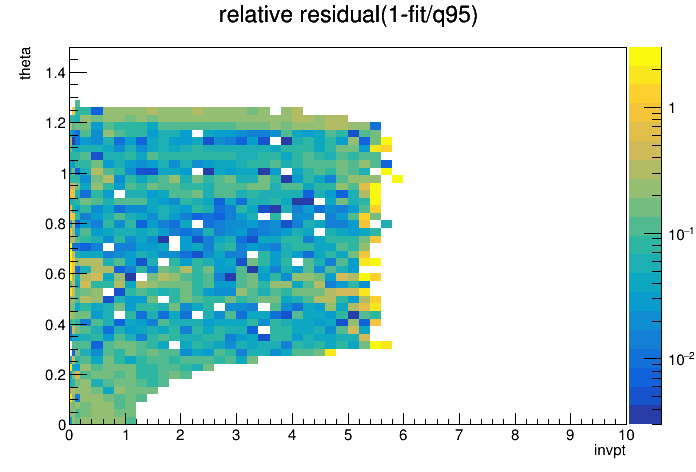 relative residual(1-fit/q95)

theta

1.4
1.2
1
0.8
0.6
0.4
0.2
0

0 1 2 3 4 5 6 7 8 9 10

invpt

1
$10^{-1}$
$10^{-2}$